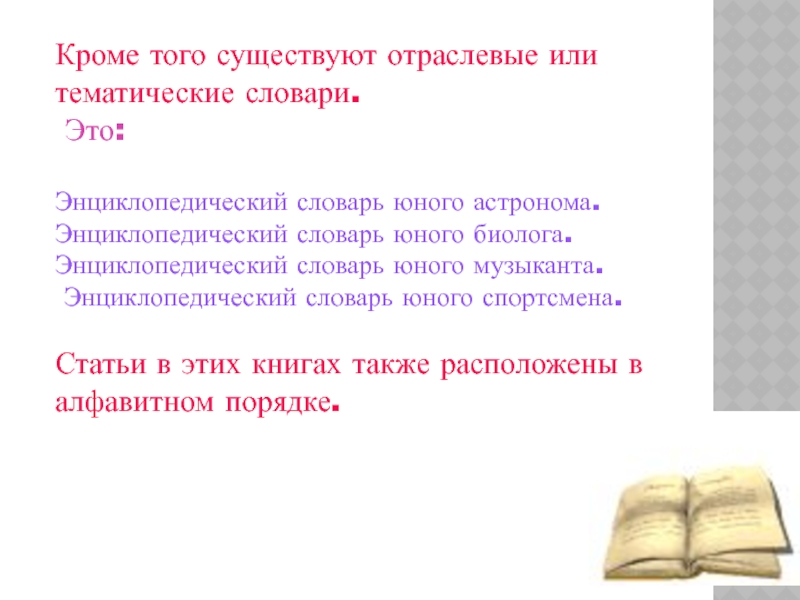 Кроме того существуют отраслевые или тематические словари.
Это:

Энциклопедический словарь юного астронома.
Энциклопедический словарь юного биолога.
Энциклопедический словарь юного музыканта.
Энциклопедический словарь юного спортсмена.

Статьи в этих книгах также расположены в алфавитном порядке.